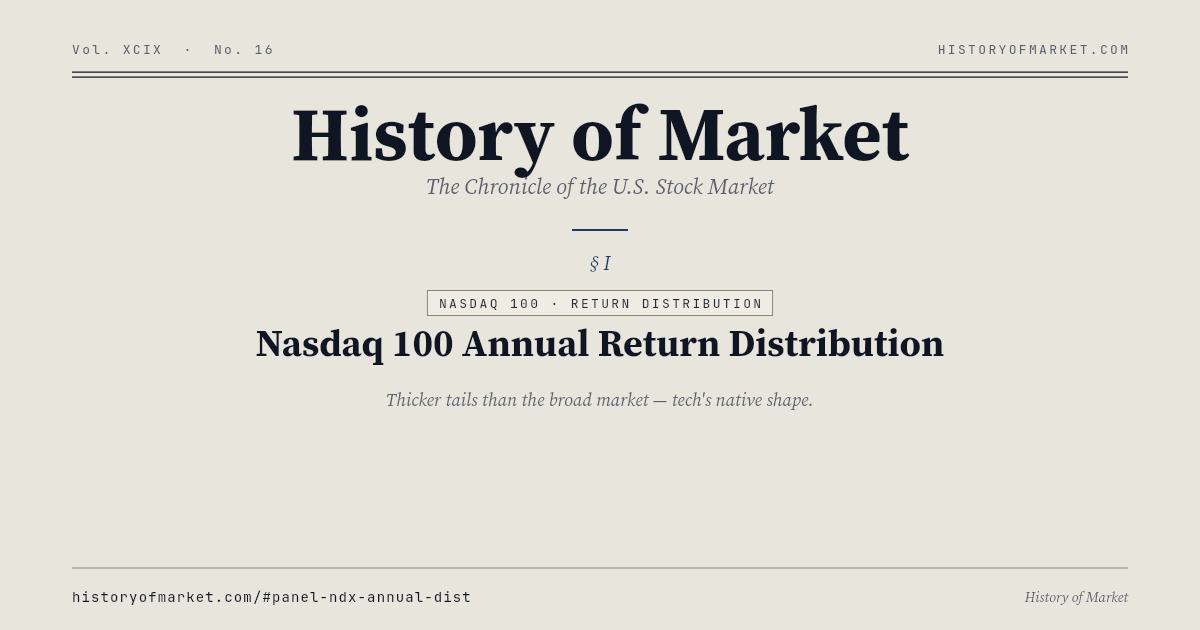 Vol. XCIX · No. 16

HISTORYOFMARKET.COM

History of Market

The Chronicle of the U.S. Stock Market

§ I

NASDAQ 100 · RETURN DISTRIBUTION

Nasdaq 100 Annual Return Distribution

Thicker tails than the broad market — tech's native shape.

historyofmarket.com/#panel-ndx-annual-dist

History of Market